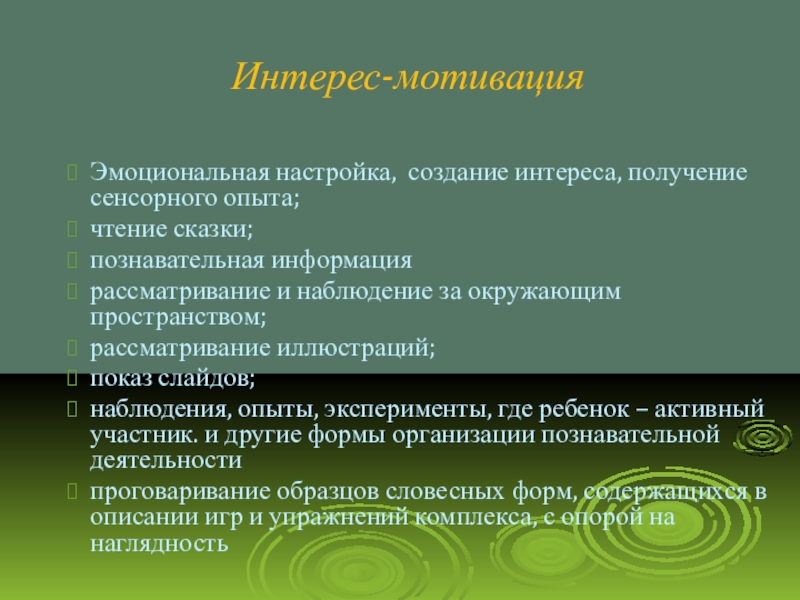 Интерес-мотивация

Эмоциональная настройка, создание интереса, получение сенсорного опыта;

чтение сказки;

познавательная информация

рассматривание и наблюдение за окружающим пространством;

рассматривание иллюстраций;

показ слайдов;

наблюдения, опыты, эксперименты, где ребенок – активный участник. и другие формы организации познавательной деятельности

проговаривание образцов словесных форм, содержащихся в описании игр и упражнений комплекса, с опорой на наглядность